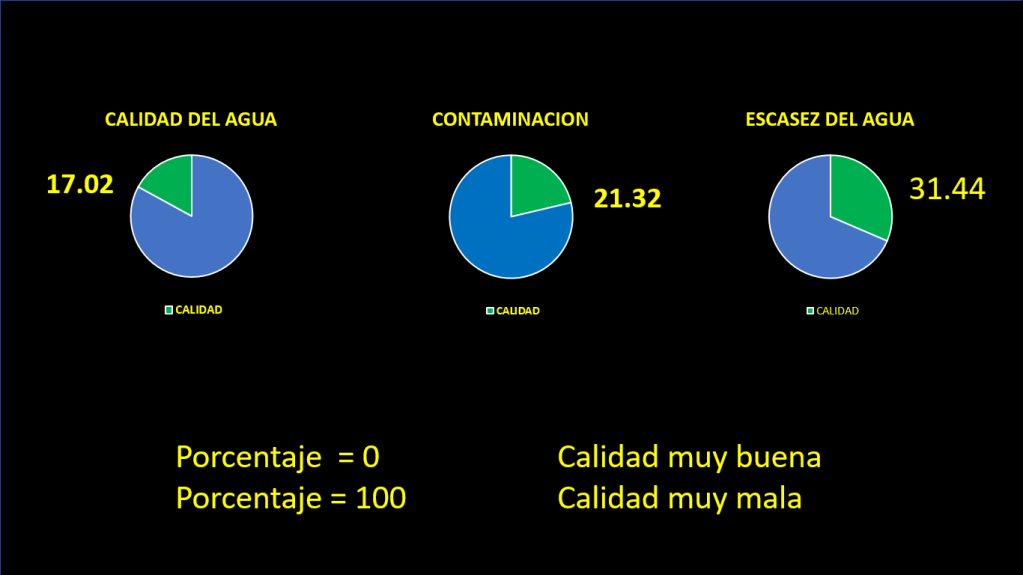 CALIDAD DEL AGUA

17.02

CALIDAD

CONTAMINACION

21.32

CALIDAD

ESCASEZ DEL AGUA

31.44

CALIDAD

Porcentaje = 0
Porcentaje = 100

Calidad muy buena
Calidad muy mala